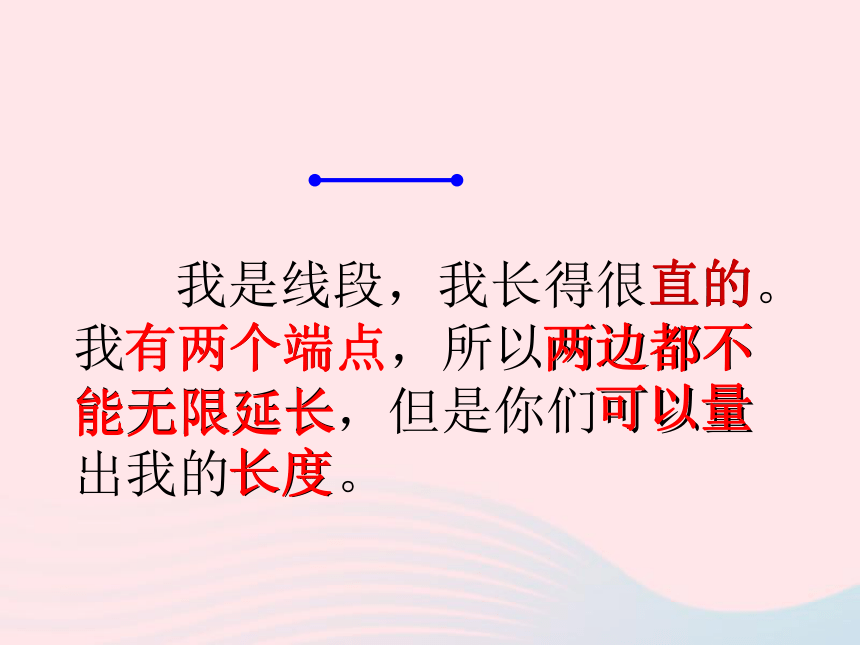 我是线段，我长得很直的。我有两个端点，所以两边都不能无限延长，但是你们可以量出我的长度。